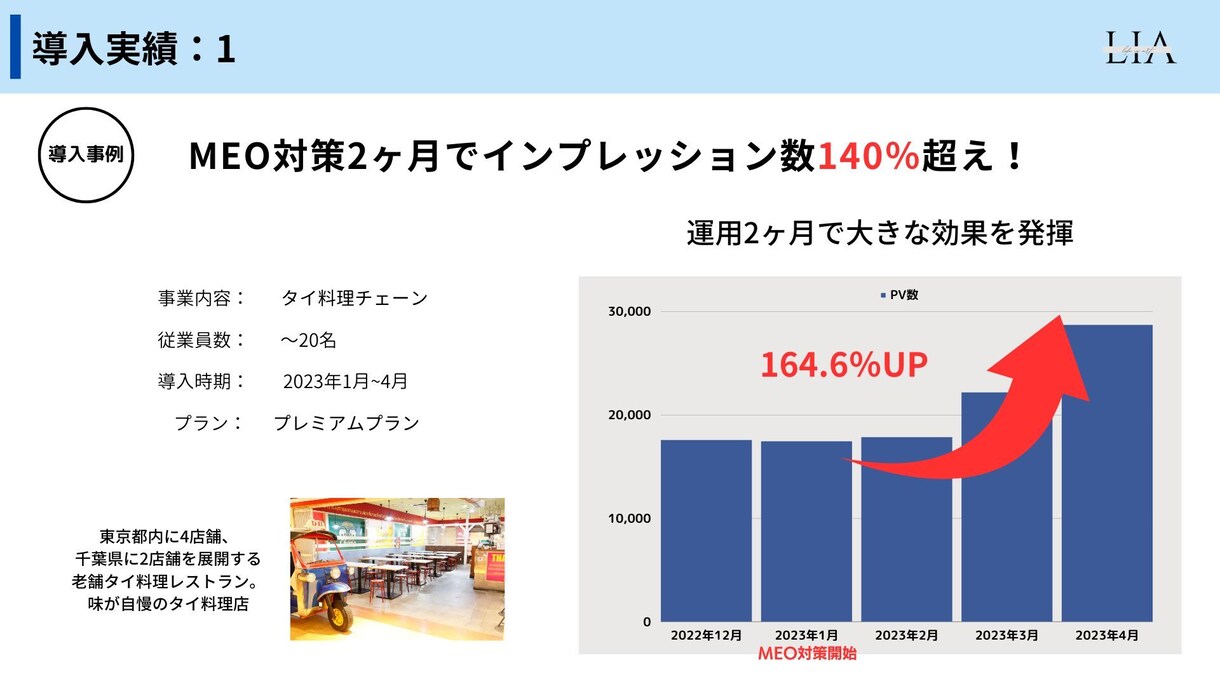 導入実績：1

LIA

導入事例

MEO対策2ヶ月でインプレッション数140%超え！

運用2ヶ月で大きな効果を発揮

事業内容：　タイ料理チェーン
従業員数：　～20名
導入時期：　2023年1月~4月
プラン：　プレミアムプラン

東京都内に4店舗、
千葉県に2店舗を展開する
老舗タイ料理レストラン。
味が自慢のタイ料理店

PV数

164.6%UP

30,000
20,000
10,000
0

2022年12月　2023年1月　2023年2月　2023年3月　2023年4月

MEO対策開始